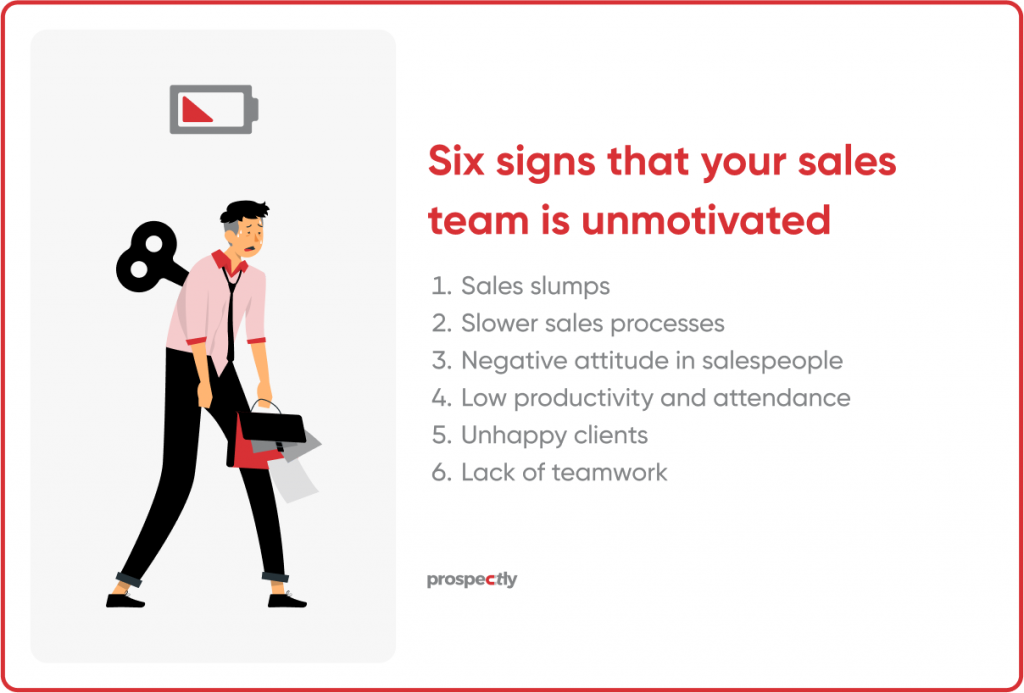 Six signs that your sales team is unmotivated

1. Sales slumps
2. Slower sales processes
3. Negative attitude in salespeople
4. Low productivity and attendance
5. Unhappy clients
6. Lack of teamwork

prospectly